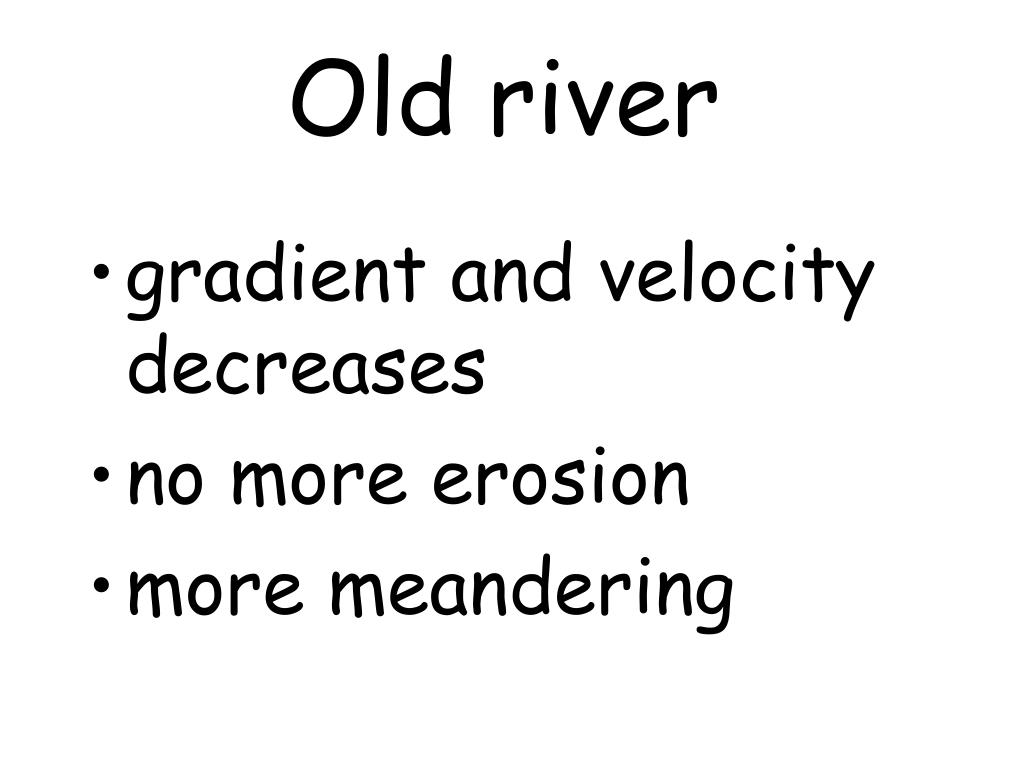 Old river

• gradient and velocity decreases
• no more erosion
• more meandering